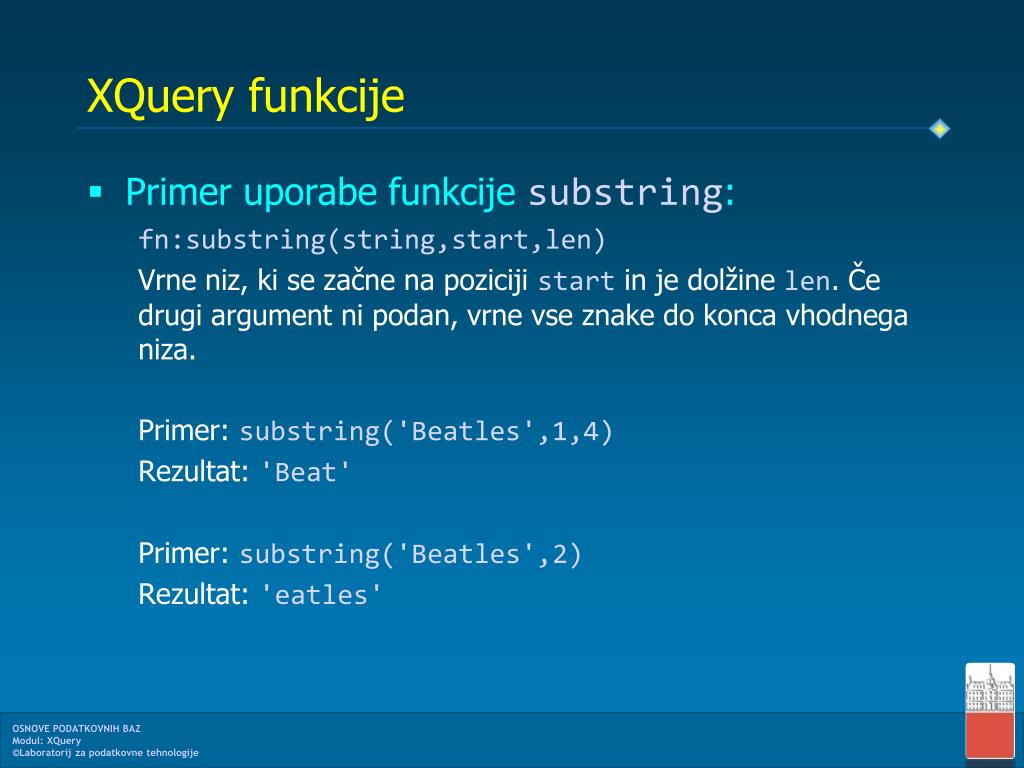 XQuery funkcije

▪ Primer uporabe funkcije substring:

fn:substring(string,start,len)

Vrne niz, ki se začne na poziciji start in je dolžine len. Če drugi argument ni podan, vrne vse znake do konca vhodnega niza.

Primer: substring('Beatles',1,4)
Rezultat: 'Beat'

Primer: substring('Beatles',2)
Rezultat: 'eatles'

OSNOVE PODATKOVNIH BAZ
Modul: XQuery
©Laboratorij za podatkovne tehnologije